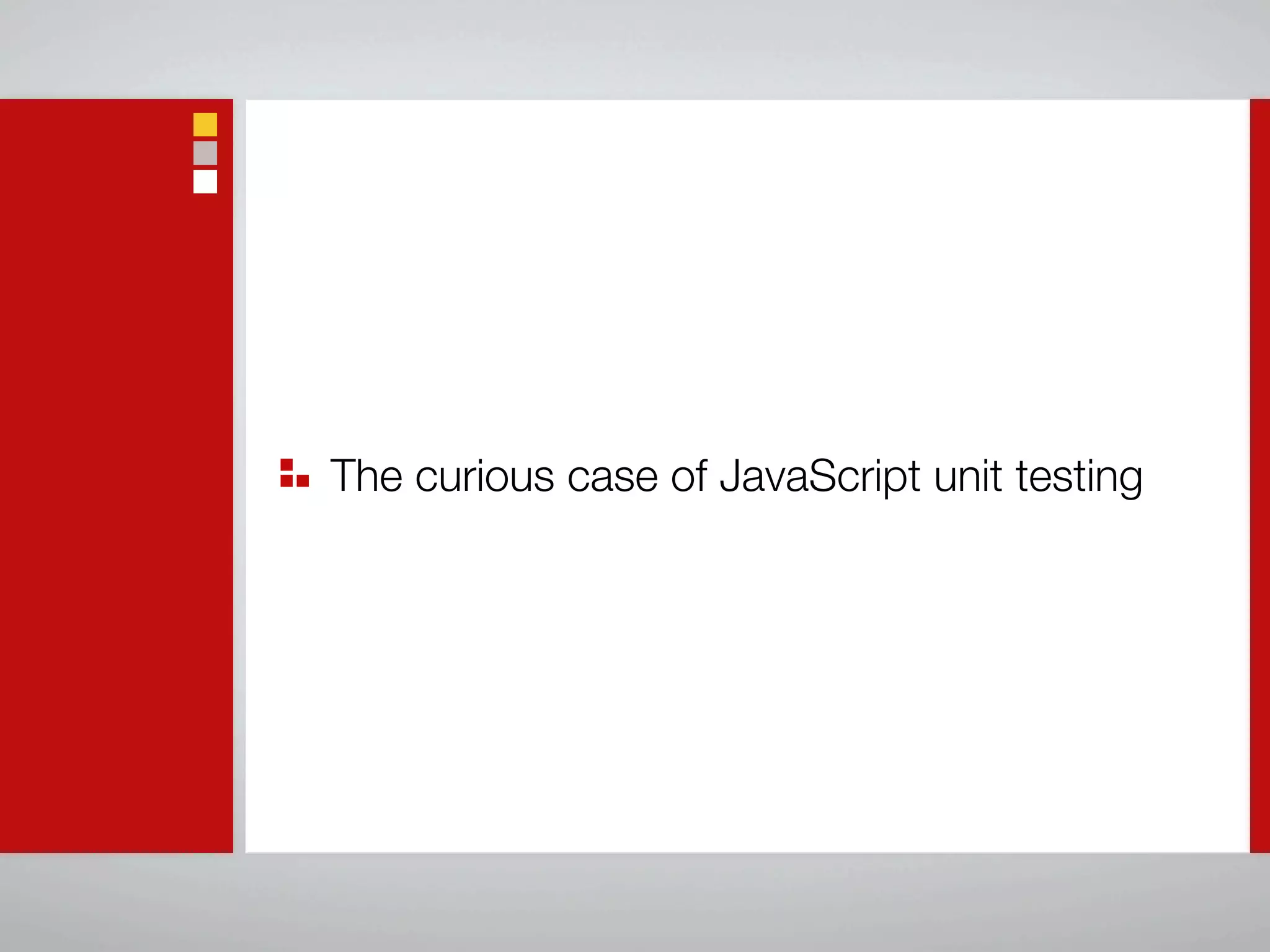 The curious case of JavaScript unit testing